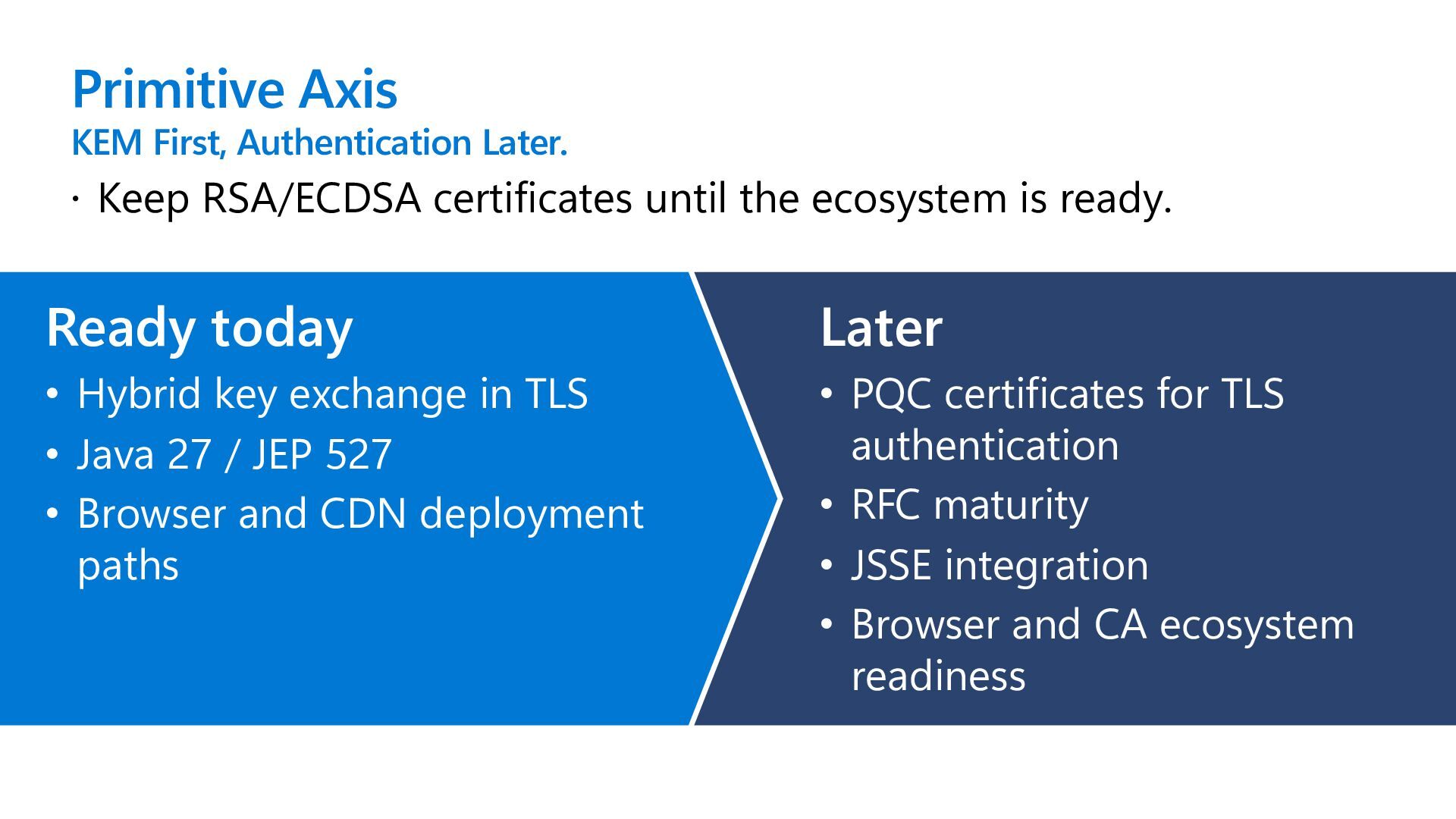 Primitive Axis
KEM First, Authentication Later.

· Keep RSA/ECDSA certificates until the ecosystem is ready.

Ready today
• Hybrid key exchange in TLS
• Java 27 / JEP 527
• Browser and CDN deployment paths

Later
• PQC certificates for TLS authentication
• RFC maturity
• JSSE integration
• Browser and CA ecosystem readiness